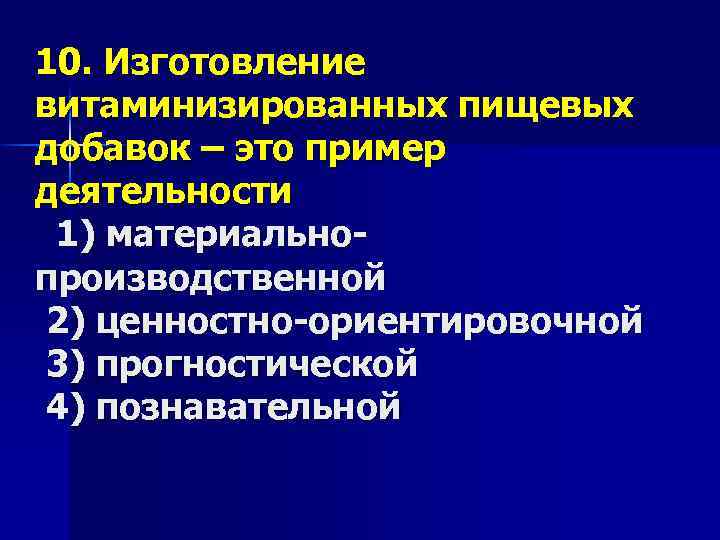 10. Изготовление витаминизированных пищевых добавок – это пример деятельности

1) материально-производственной
2) ценностно-ориентировочной
3) прогностической
4) познавательной